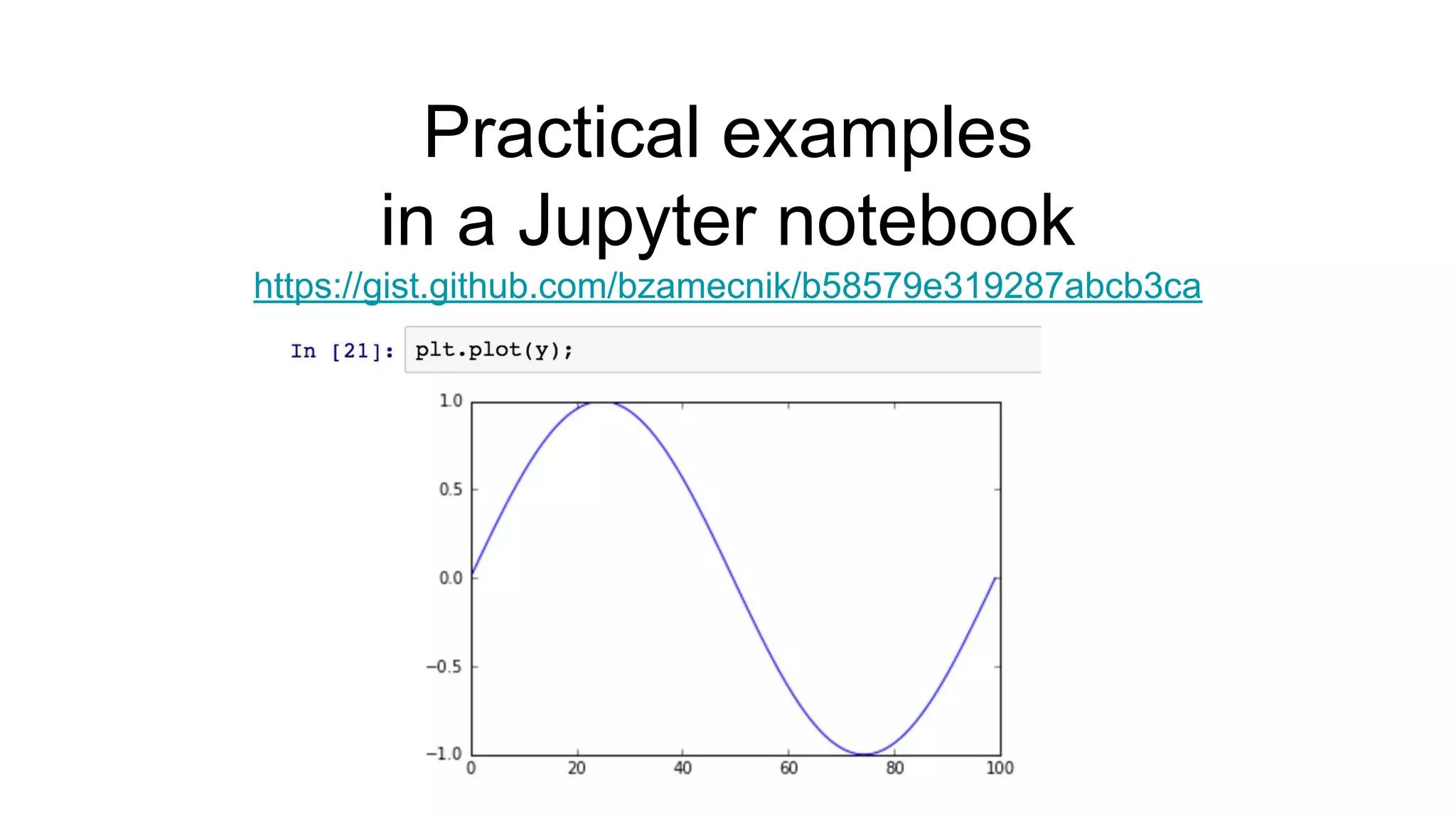 Practical examples
in a Jupyter notebook
https://gist.github.com/bzamecnik/b58579e319287abcb3ca

In [21]: plt.plot(y);

1.0
0.5
0.0
−0.5
−1.0
0
20
40
60
80
100